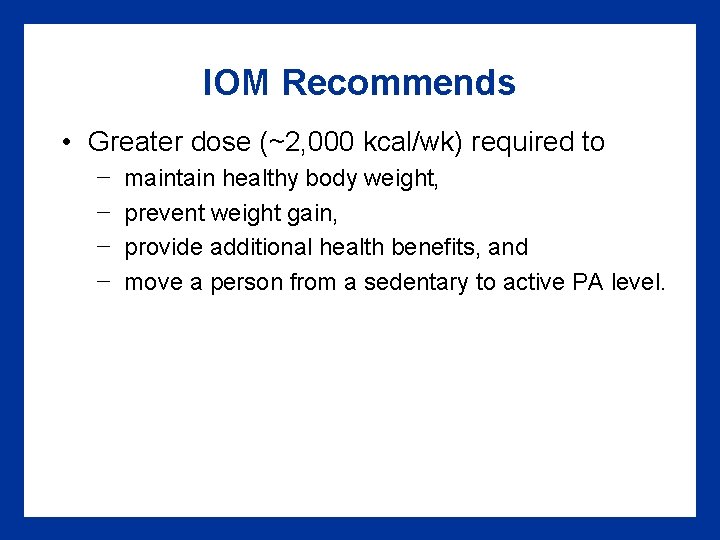 IOM Recommends

• Greater dose (~2,000 kcal/wk) required to
– maintain healthy body weight,
– prevent weight gain,
– provide additional health benefits, and
– move a person from a sedentary to active PA level.